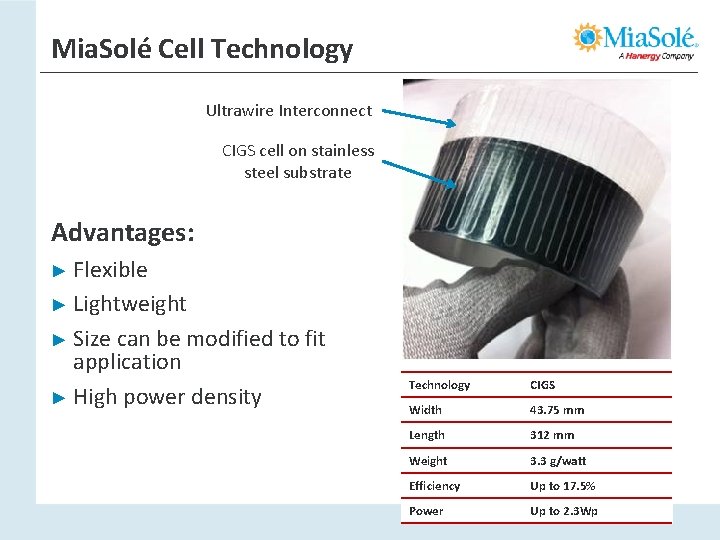 MiaSolé Cell Technology

MiaSolé
A Hanergy Company

Ultrawire Interconnect

CIGS cell on stainless steel substrate

Advantages:

▶ Flexible

▶ Lightweight

▶ Size can be modified to fit application

▶ High power density

| Technology | CIGS |
|---|---|
| Width | 43.75 mm |
| Length | 312 mm |
| Weight | 3.3 g/watt |
| Efficiency | Up to 17.5% |
| Power | Up to 2.3Wp |